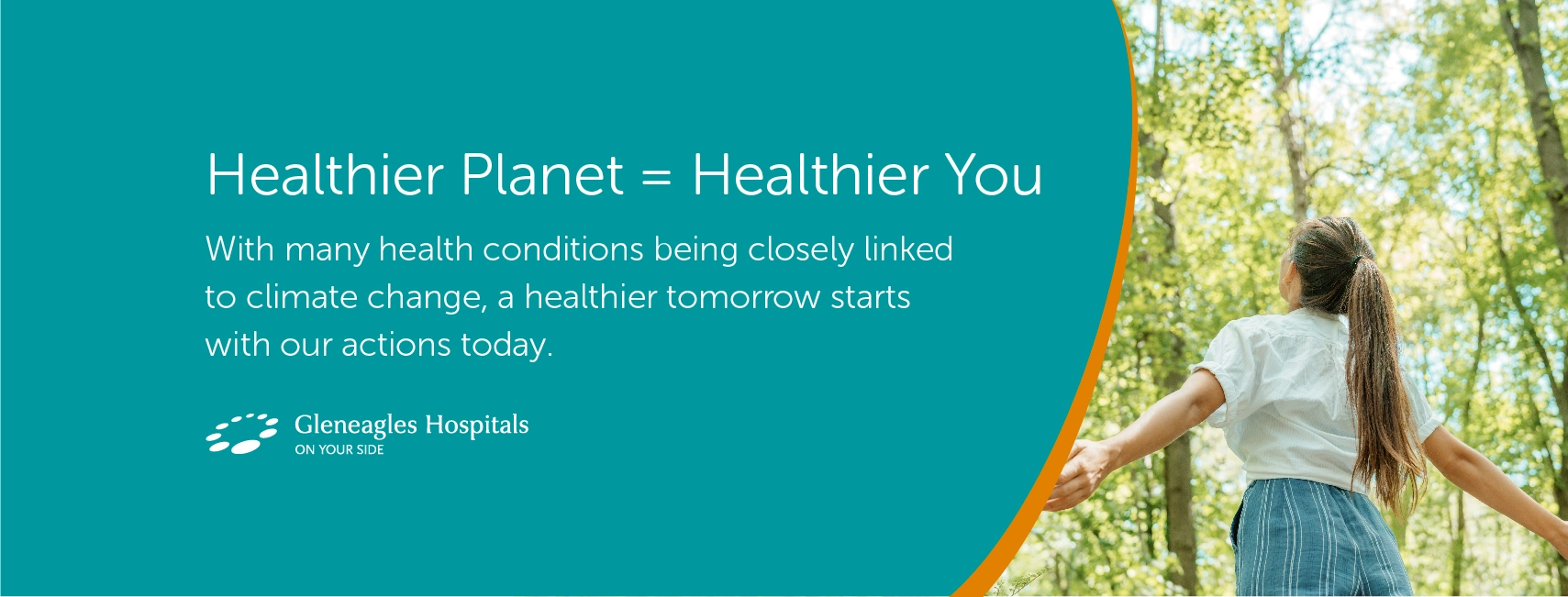 Healthier Planet = Healthier You

With many health conditions being closely linked to climate change, a healthier tomorrow starts with our actions today.

Gleneagles Hospitals
ON YOUR SIDE